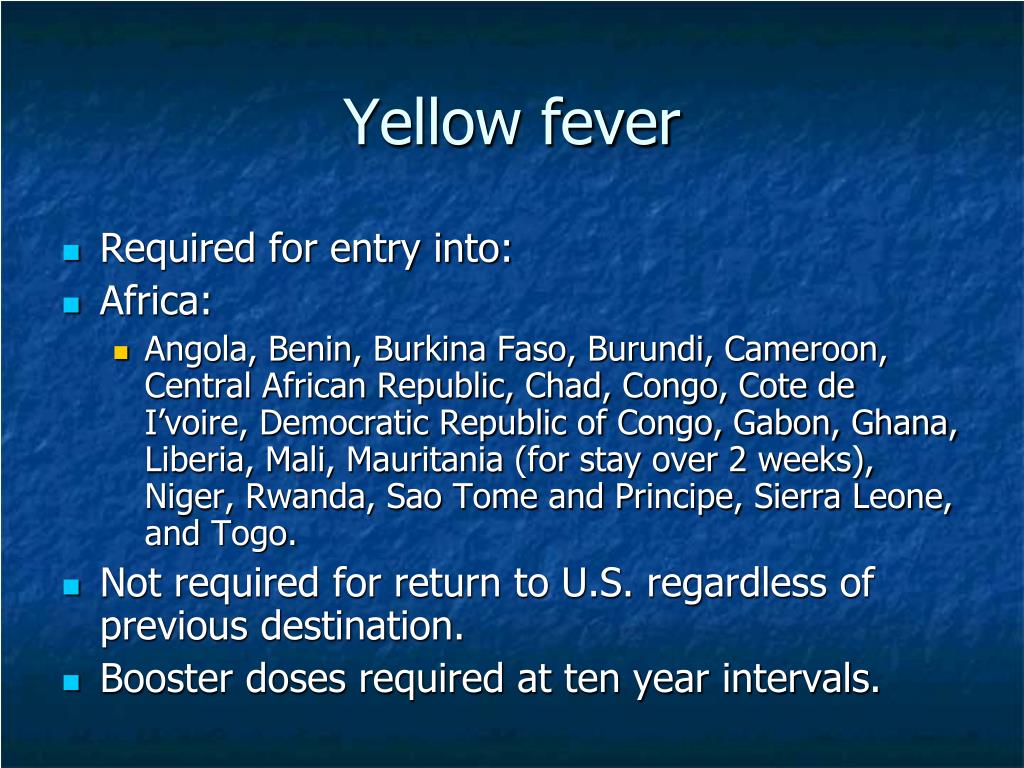 Yellow fever

Required for entry into:
Africa:
Angola, Benin, Burkina Faso, Burundi, Cameroon, Central African Republic, Chad, Congo, Cote de I’voire, Democratic Republic of Congo, Gabon, Ghana, Liberia, Mali, Mauritania (for stay over 2 weeks), Niger, Rwanda, Sao Tome and Principe, Sierra Leone, and Togo.
Not required for return to U.S. regardless of previous destination.
Booster doses required at ten year intervals.